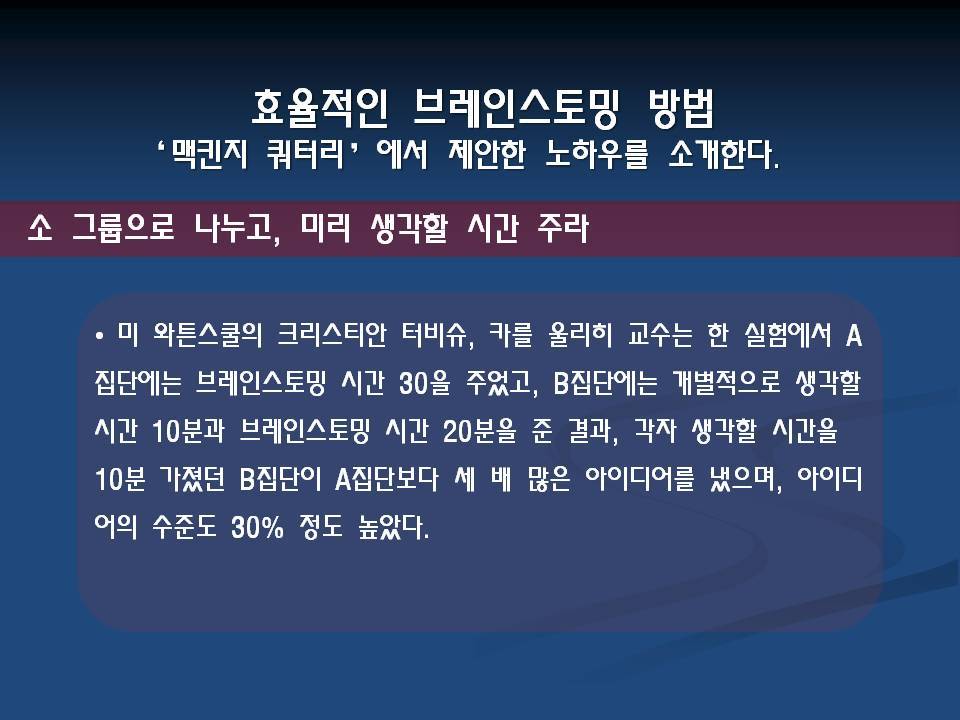 효율적인 브레인스토밍 방법
'맥킨지 쿼터리'에서 제안한 노하우를 소개한다.

소 그룹으로 나누고, 미리 생각할 시간 주라

• 미 와튼스쿨의 크리스티안 터비슈, 카를 울리히 교수는 한 실험에서 A집단에는 브레인스토밍 시간 30을 주었고, B집단에는 개별적으로 생각할 시간 10분과 브레인스토밍 시간 20분을 준 결과, 각자 생각할 시간을 10분 가졌던 B집단이 A집단보다 세 배 많은 아이디어를 냈으며, 아이디어의 수준도 30% 정도 높았다.